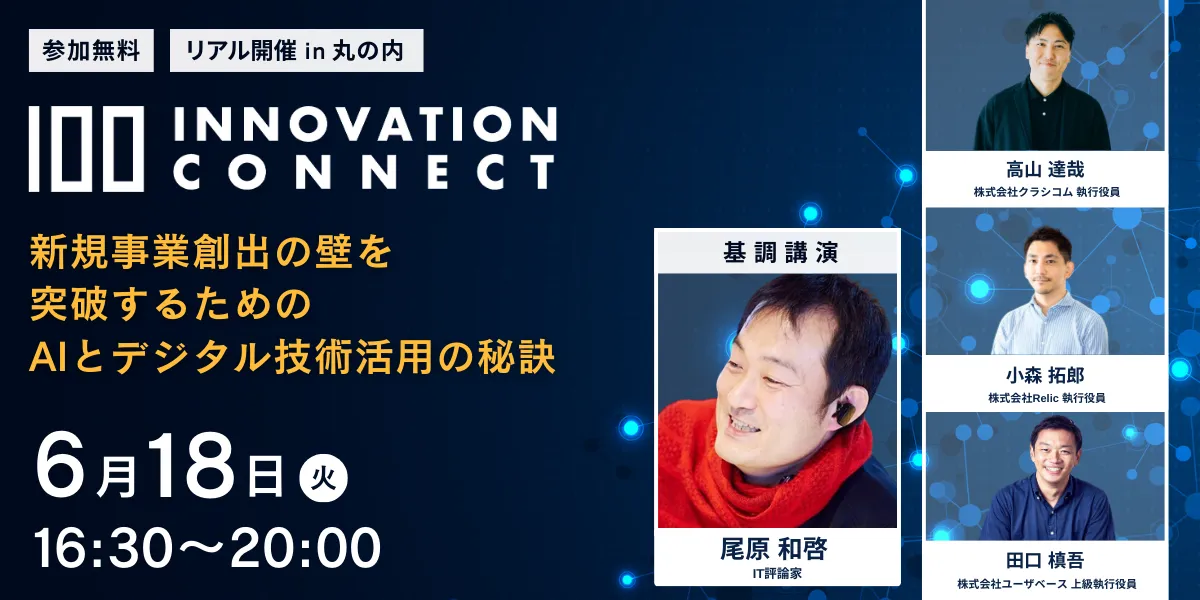 参加無料　リアル開催 in 丸の内

100 INNOVATION CONNECT

新規事業創出の壁を
突破するための
AIとデジタル技術活用の秘訣

6月18日 火
16:30〜20:00

基調講演
尾原 和啓
IT評論家

高山 達哉
株式会社クラシコム 執行役員

小森 拓郎
株式会社Relic 執行役員

田口 槙吾
株式会社ユーザベース 上級執行役員